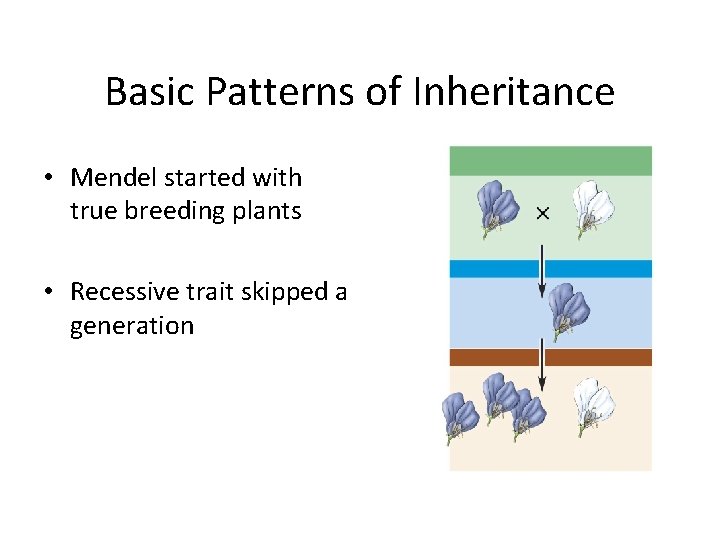 Basic Patterns of Inheritance

• Mendel started with true breeding plants

• Recessive trait skipped a generation

×